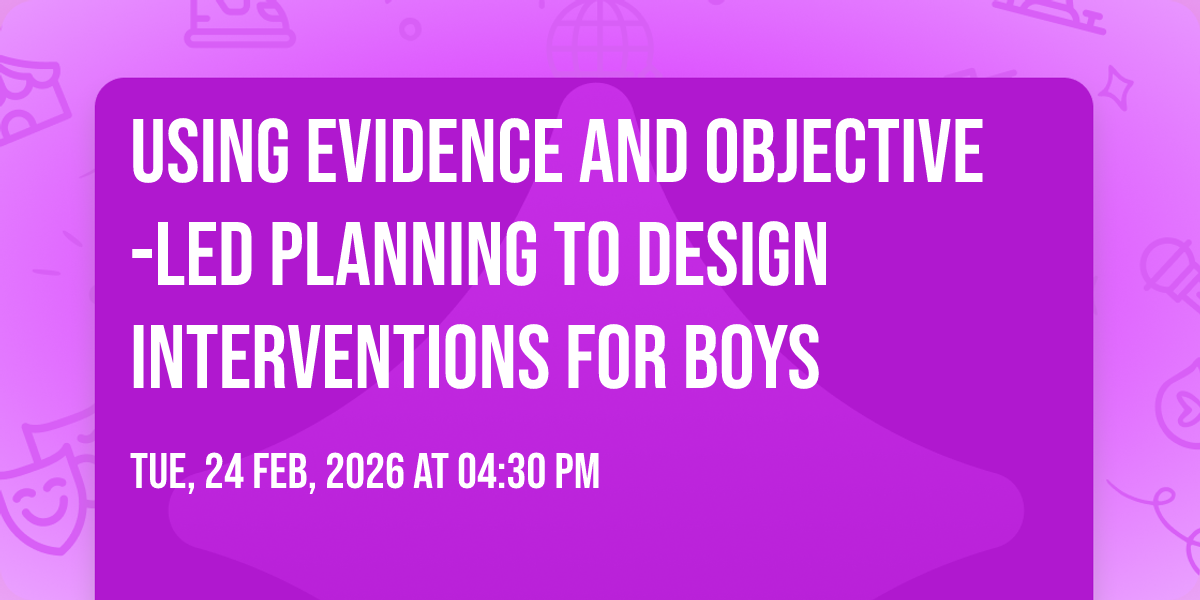 USING EVIDENCE AND OBJECTIVE -LED PLANNING TO DESIGN INTERVENTIONS FOR BOYS

TUE, 24 FEB, 2026 AT 04:30 PM